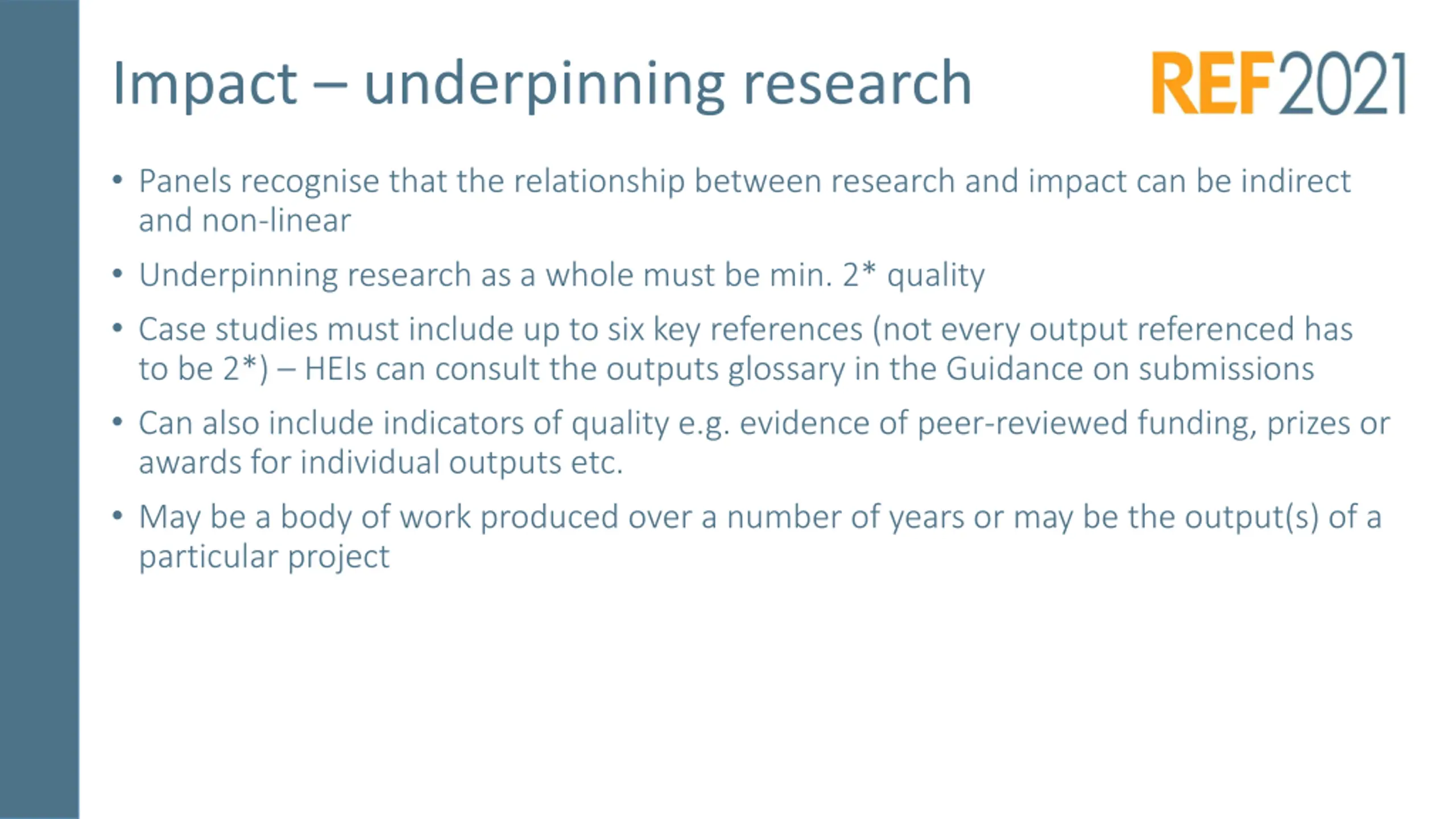 Impact – underpinning research

REF2021

• Panels recognise that the relationship between research and impact can be indirect and non-linear

• Underpinning research as a whole must be min. 2* quality

• Case studies must include up to six key references (not every output referenced has to be 2*) – HEIs can consult the outputs glossary in the Guidance on submissions

• Can also include indicators of quality e.g. evidence of peer-reviewed funding, prizes or awards for individual outputs etc.

• May be a body of work produced over a number of years or may be the output(s) of a particular project